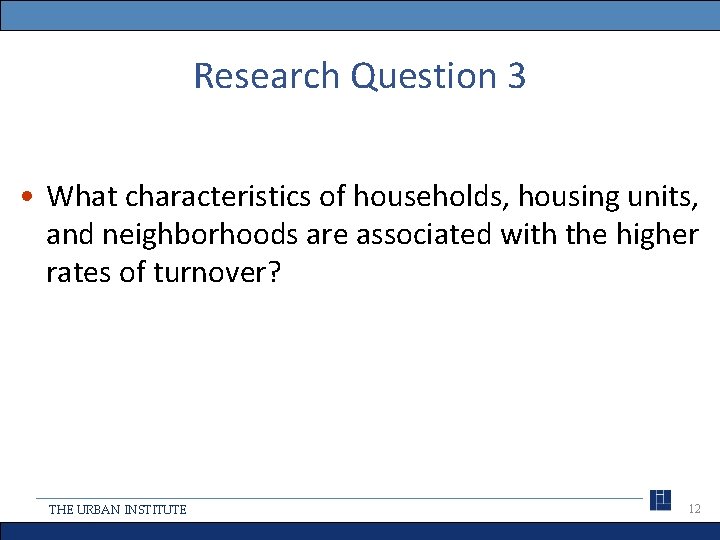 Research Question 3

• What characteristics of households, housing units, and neighborhoods are associated with the higher rates of turnover?

THE URBAN INSTITUTE

12